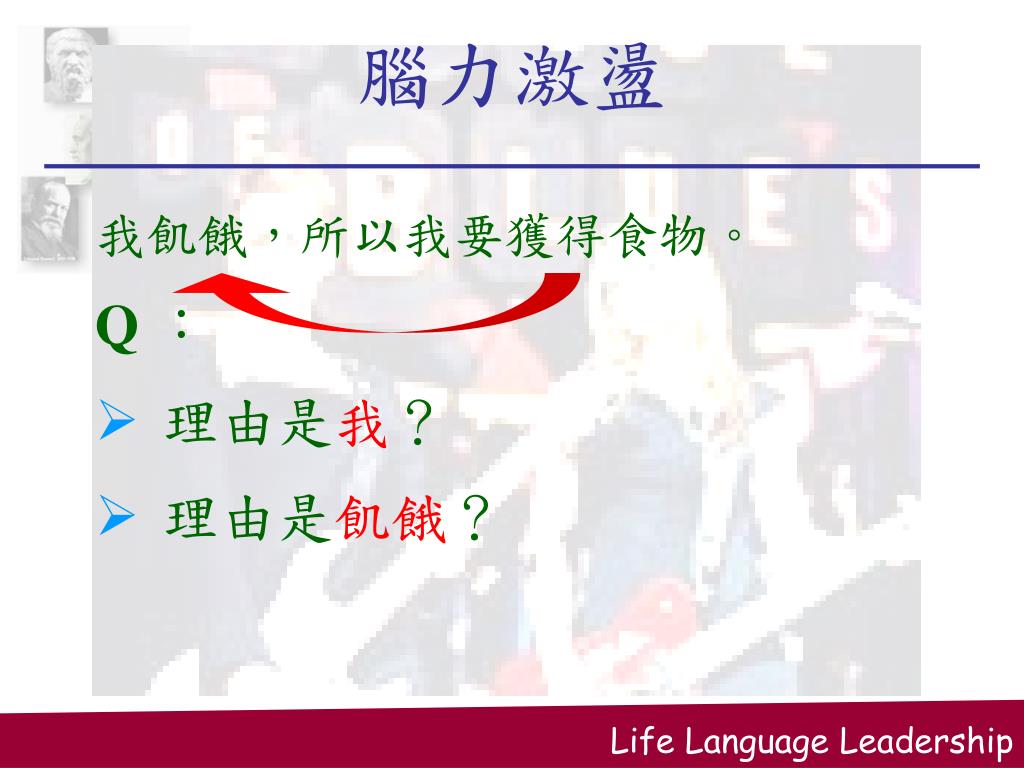 腦力激盪

我飢餓，所以我要獲得食物。

Q：

➢ 理由是我？

➢ 理由是飢餓？

Life Language Leadership